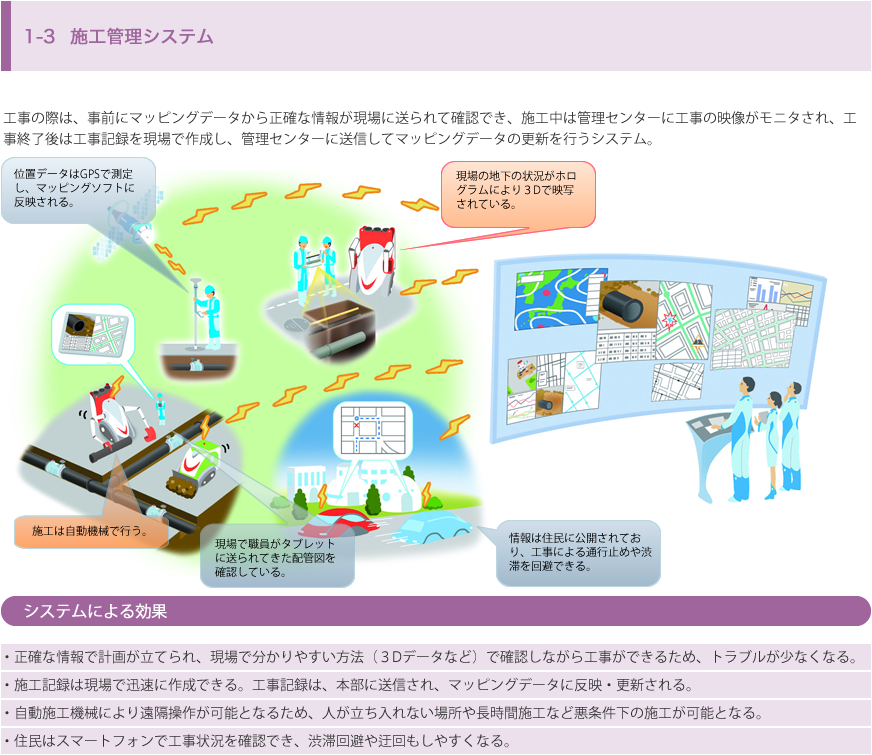 1-3　施工管理システム

工事の際は、事前にマッピングデータから正確な情報が現場に送られて確認でき、施工中は管理センターに工事の映像がモニタされ、工事終了後は工事記録を現場で作成し、管理センターに送信してマッピングデータの更新を行うシステム。

位置データはGPSで測定し、マッピングソフトに反映される。

現場の地下の状況がホログラムにより３Dで映写されている。

施工は自動機械で行う。

現場で職員がタブレットに送られてきた配管図を確認している。

情報は住民に公開されており、工事による通行止めや渋滞を回避できる。

システムによる効果

・正確な情報で計画が立てられ、現場で分かりやすい方法（３Dデータなど）で確認しながら工事ができるため、トラブルが少なくなる。

・施工記録は現場で迅速に作成できる。工事記録は、本部に送信され、マッピングデータに反映・更新される。

・自動施工機械により遠隔操作が可能となるため、人が立ち入れない場所や長時間施工など悪条件下の施工が可能となる。

・住民はスマートフォンで工事状況を確認でき、渋滞回避や迂回もしやすくなる。